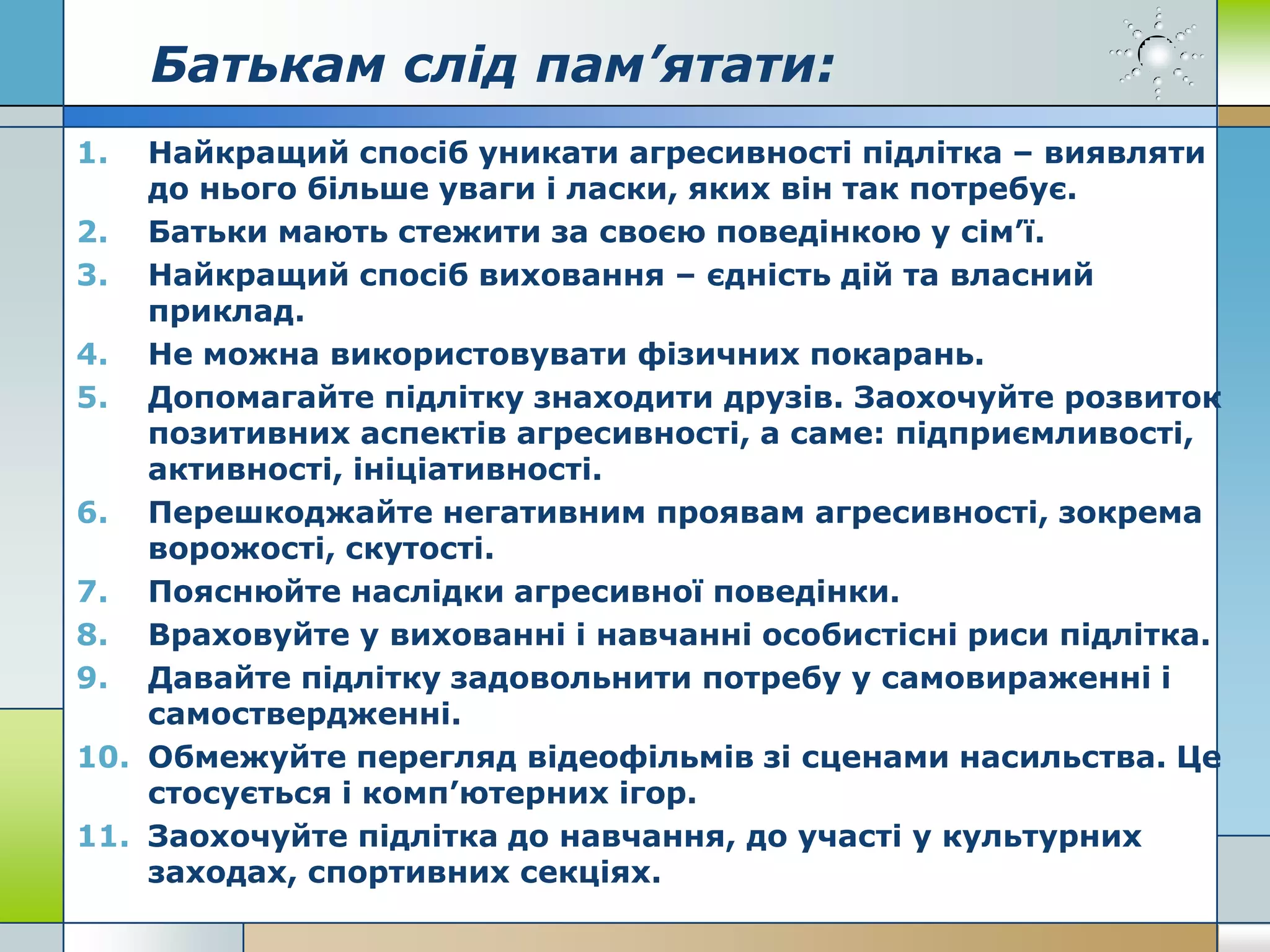 Батькам слід пам’ятати:

1. Найкращий спосіб уникати агресивності підлітка – виявляти до нього більше уваги і ласки, яких він так потребує.
2. Батьки мають стежити за своєю поведінкою у сім’ї.
3. Найкращий спосіб виховання – єдність дій та власний приклад.
4. Не можна використовувати фізичних покарань.
5. Допомагайте підлітку знаходити друзів. Заохочуйте розвиток позитивних аспектів агресивності, а саме: підприємливості, активності, ініціативності.
6. Перешкоджайте негативним проявам агресивності, зокрема ворожості, скутості.
7. Пояснюйте наслідки агресивної поведінки.
8. Враховуйте у вихованні і навчанні особистісні риси підлітка.
9. Давайте підлітку задовольнити потребу у самовираженні і самоствердженні.
10. Обмежуйте перегляд відеофільмів зі сценами насильства. Це стосується і комп’ютерних ігор.
11. Заохочуйте підлітка до навчання, до участі у культурних заходах, спортивних секціях.